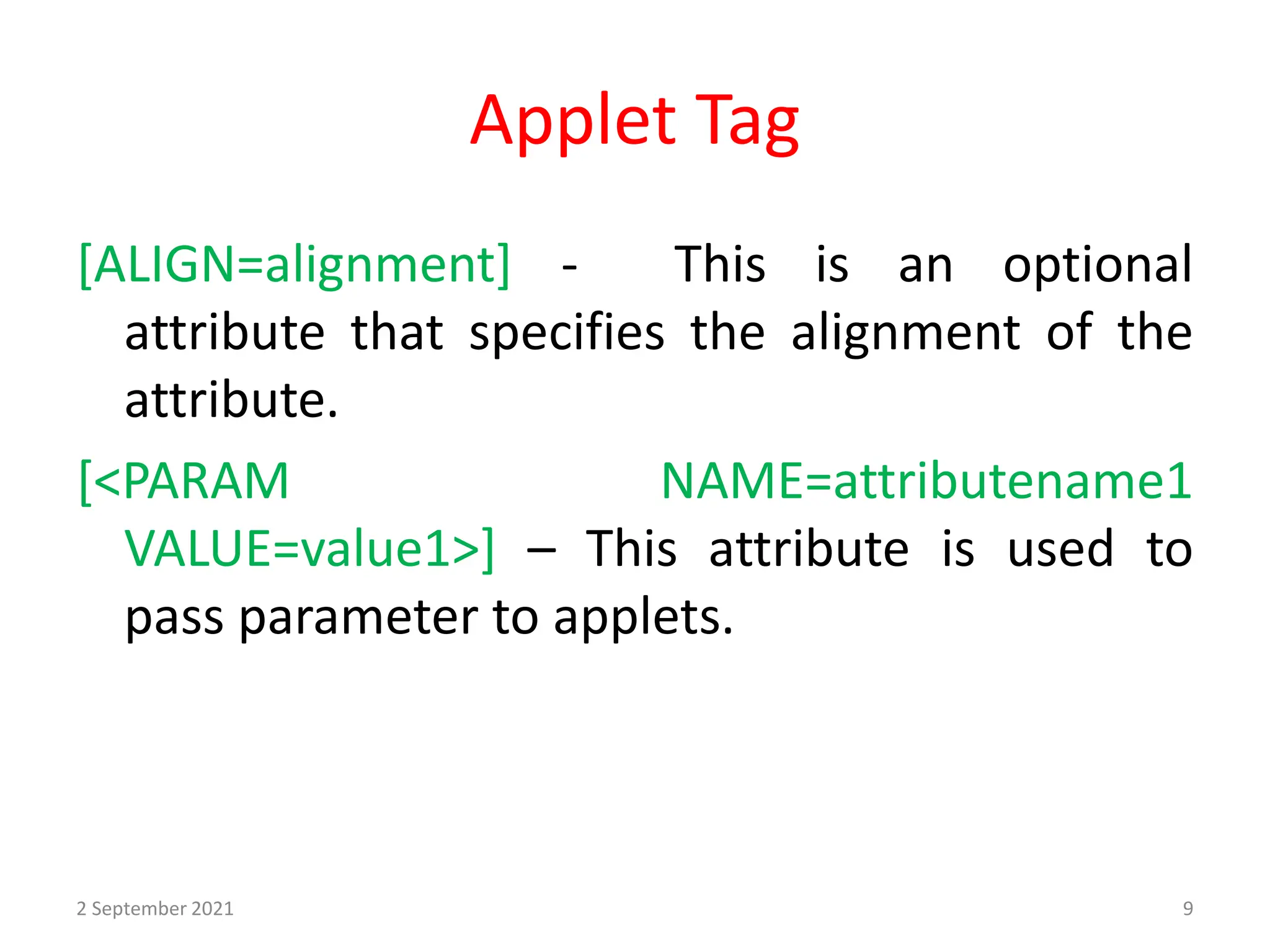 Applet Tag

[ALIGN=alignment] - This is an optional attribute that specifies the alignment of the attribute.

[<PARAM NAME=attributename1 VALUE=value1>] – This attribute is used to pass parameter to applets.

2 September 2021

9